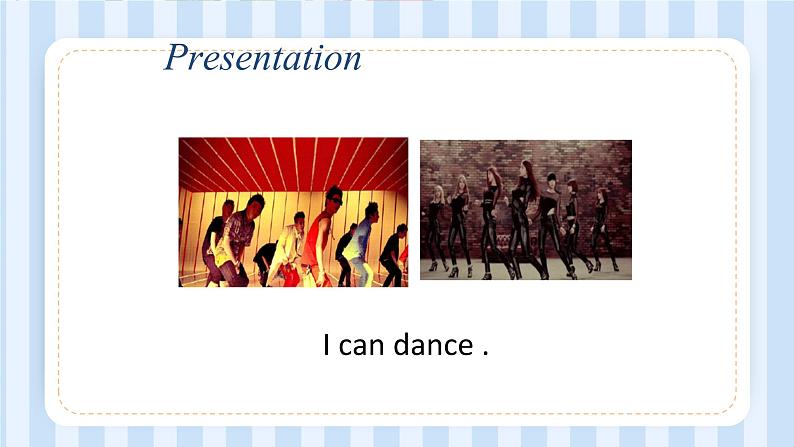 Presentation

I can dance .